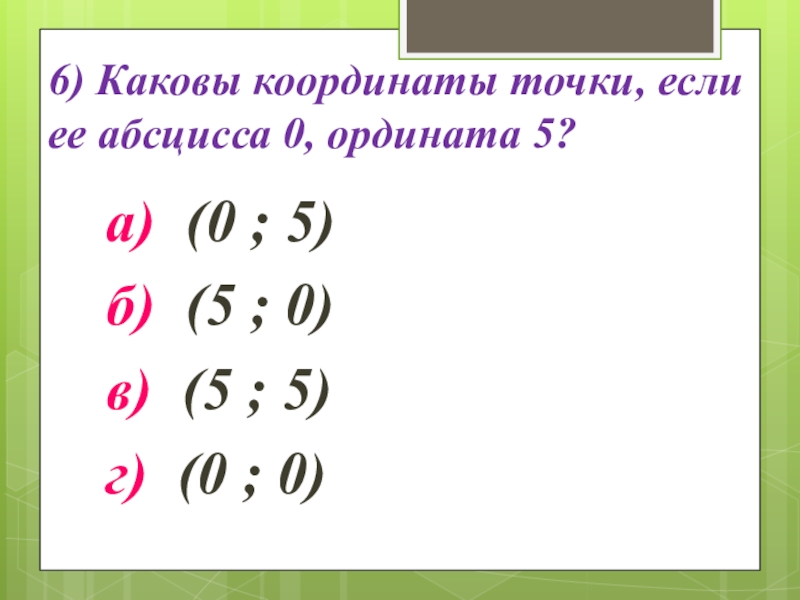 6) Каковы координаты точки, если ее абсцисса 0, ордината 5?

а) (0 ; 5)

б) (5 ; 0)

в) (5 ; 5)

г) (0 ; 0)